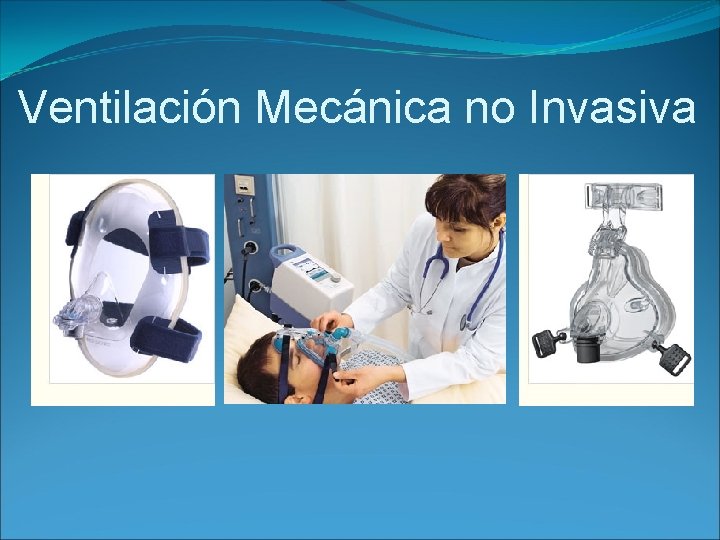 Ventilación Mecánica no Invasiva